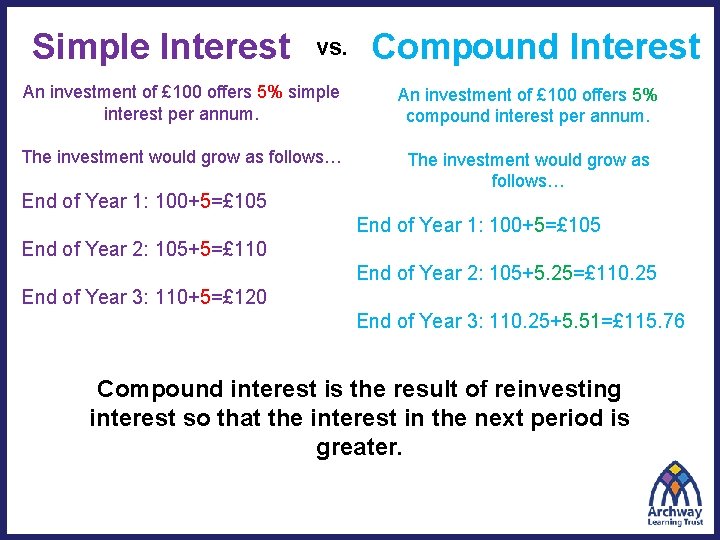 Simple Interest vs. Compound Interest

An investment of £100 offers 5% simple interest per annum.

The investment would grow as follows…

End of Year 1: 100+5=£105

End of Year 2: 105+5=£110

End of Year 3: 110+5=£120

An investment of £100 offers 5% compound interest per annum.

The investment would grow as follows…

End of Year 1: 100+5=£105

End of Year 2: 105+5.25=£110.25

End of Year 3: 110.25+5.51=£115.76

Compound interest is the result of reinvesting interest so that the interest in the next period is greater.

Archway Learning Trust